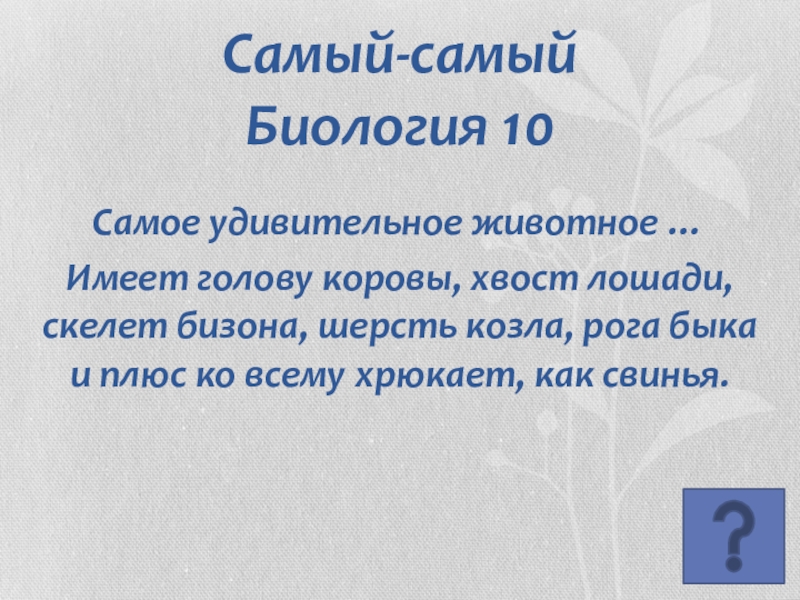 Самый-самый
Биология 10

Самое удивительное животное …

Имеет голову коровы, хвост лошади, скелет бизона, шерсть козла, рога быка и плюс ко всему хрюкает, как свинья.

?